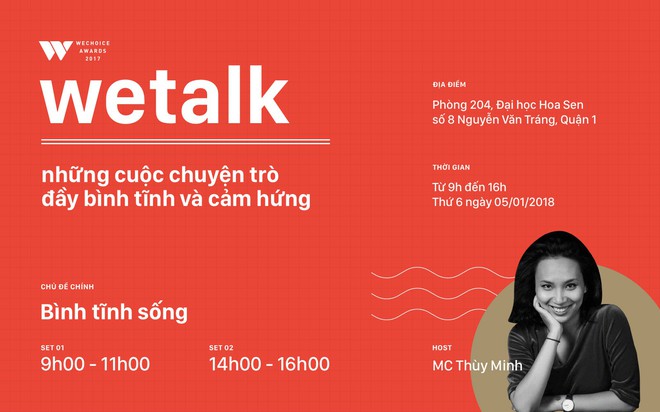 WECHOICE AWARDS 2017

wetalk

những cuộc chuyện trò đầy bình tĩnh và cảm hứng

CHỦ ĐỀ CHÍNH

Bình tĩnh sống

SET 01
9h00 - 11h00

SET 02
14h00 - 16h00

ĐỊA ĐIỂM
Phòng 204, Đại học Hoa Sen
số 8 Nguyễn Văn Tráng, Quận 1

THỜI GIAN
Từ 9h đến 16h
Thứ 6 ngày 05/01/2018

HOST
MC Thùy Minh